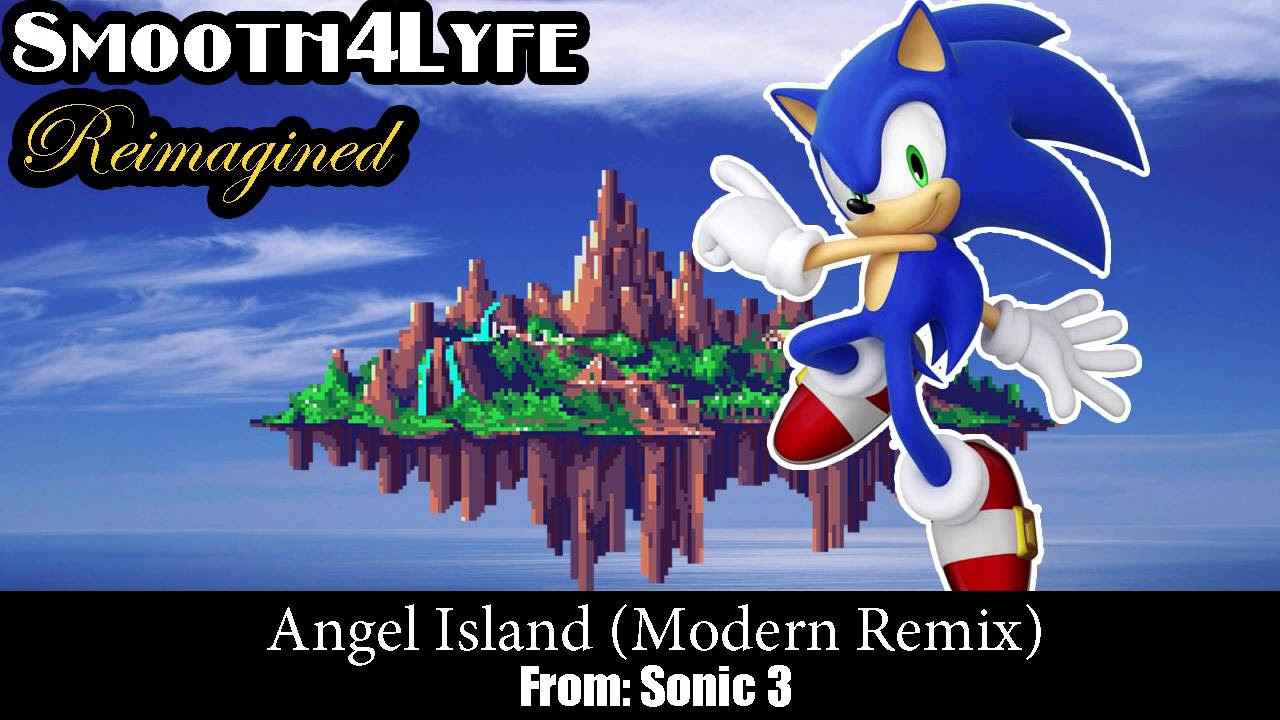 Smooth4Lyfe
Reimagined

Angel Island (Modern Remix)
From: Sonic 3